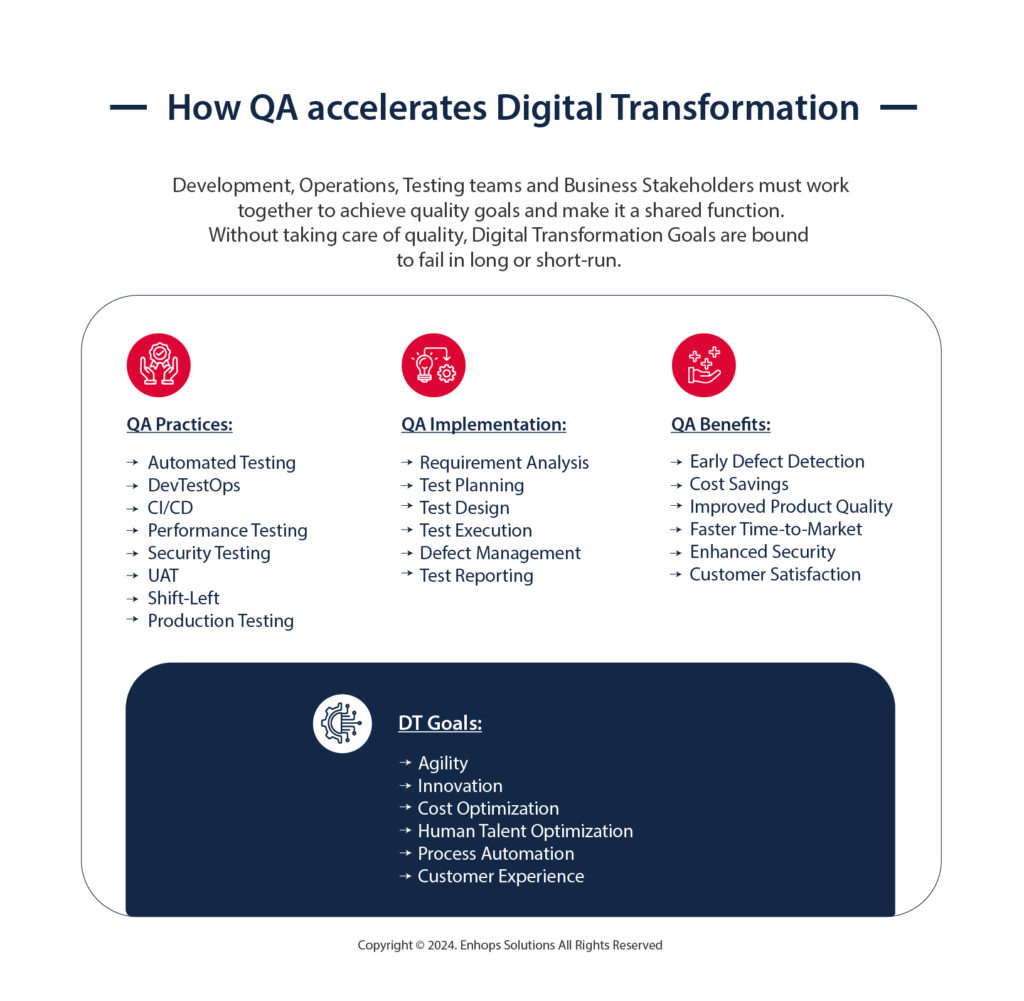 How QA accelerates Digital Transformation

Development, Operations, Testing teams and Business Stakeholders must work together to achieve quality goals and make it a shared function. Without taking care of quality, Digital Transformation Goals are bound to fail in long or short-run.

QA Practices:

→ Automated Testing
→ DevTestOps
→ CI/CD
→ Performance Testing
→ Security Testing
→ UAT
→ Shift-Left
→ Production Testing

QA Implementation:

→ Requirement Analysis
→ Test Planning
→ Test Design
→ Test Execution
→ Defect Management
→ Test Reporting

QA Benefits:

→ Early Defect Detection
→ Cost Savings
→ Improved Product Quality
→ Faster Time-to-Market
→ Enhanced Security
→ Customer Satisfaction

DT Goals:

→ Agility
→ Innovation
→ Cost Optimization
→ Human Talent Optimization
→ Process Automation
→ Customer Experience

Copyright © 2024. Enhops Solutions All Rights Reserved